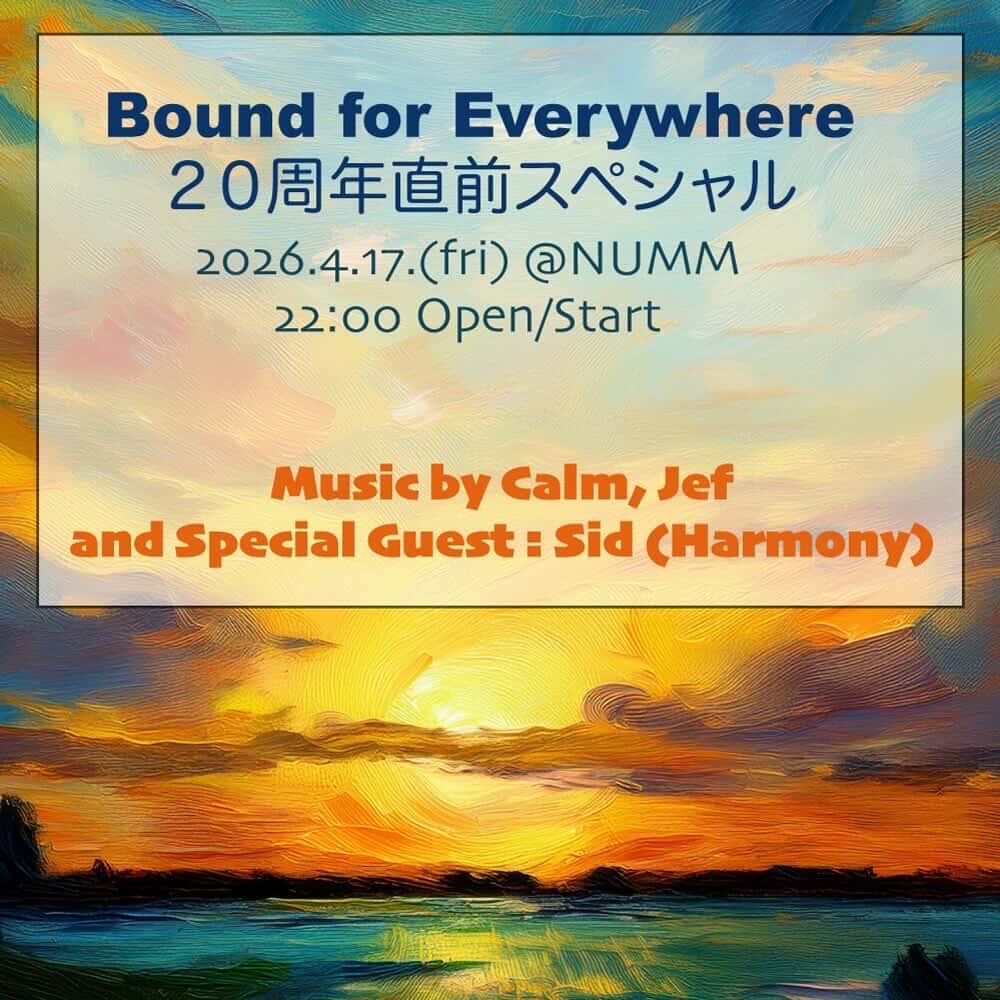 Bound for Everywhere
２０周年直前スペシャル

2026.4.17.(fri) @NUMM
22:00 Open/Start

Music by Calm, Jef
and Special Guest : Sid (Harmony)